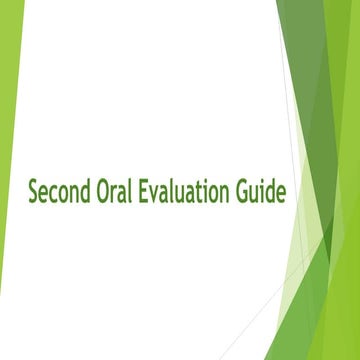 Second Oral Evaluation Guide